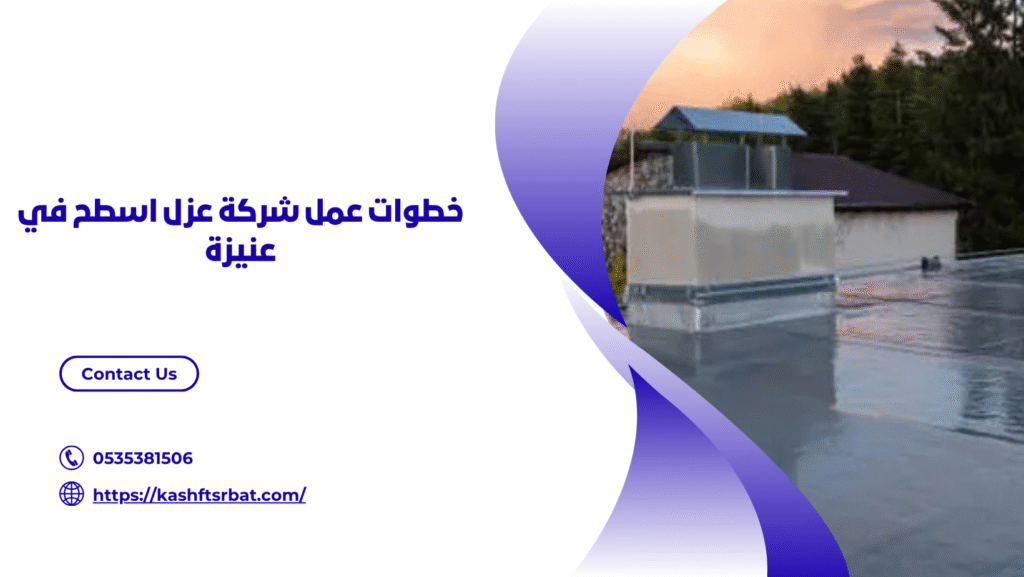 خطوات عمل شركة عزل اسطح في عنيزة

Contact Us

0535381506

https://kashftsrbat.com/